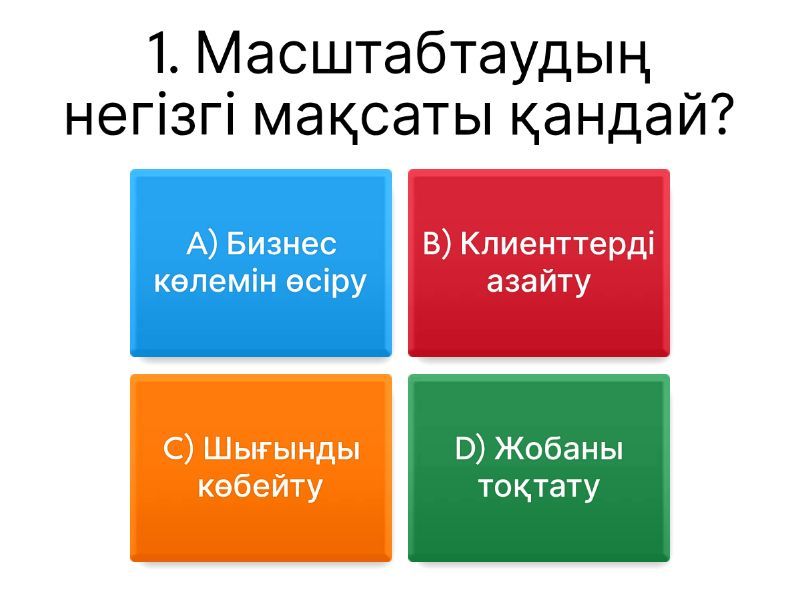 1. Масштабтаудың негізгі мақсаты қандай?

A) Бизнес көлемін өсіру

B) Клиенттерді азайту

C) Шығынды көбейту

D) Жобаны тоқтату